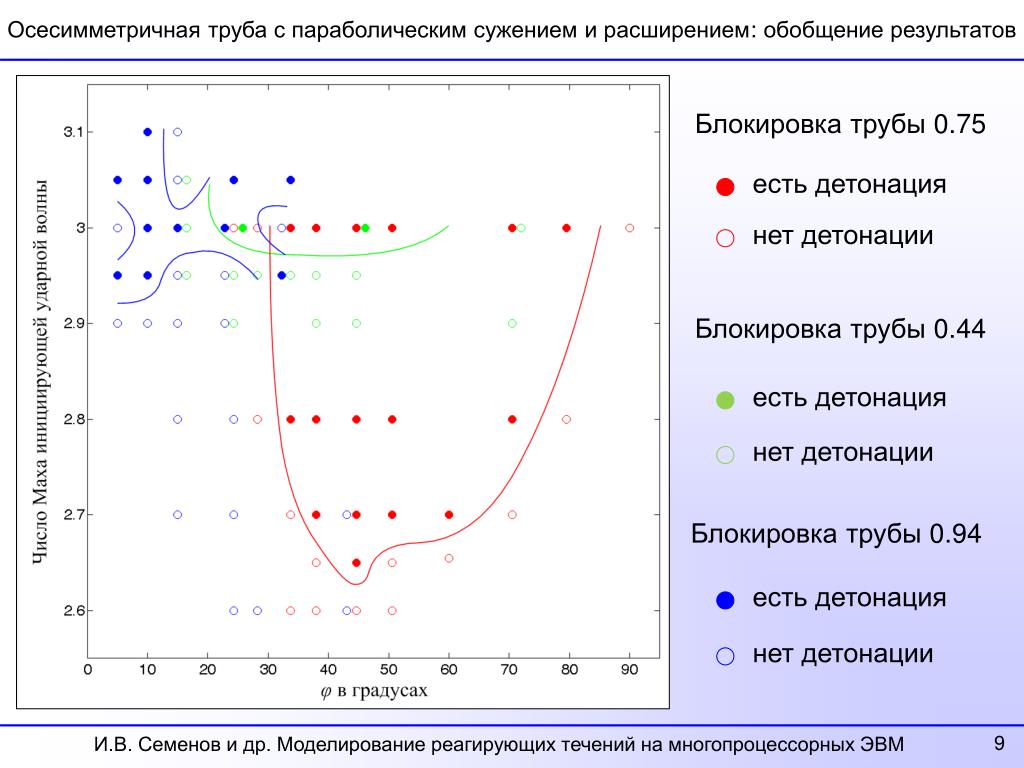 Осесимметричная труба с параболическим сужением и расширением: обобщение результатов

Число Маха инициирующей ударной волны

3.1
3
2.9
2.8
2.7
2.6

0 10 20 30 40 50 60 70 80 90

$\varphi$ в градусах

Блокировка трубы 0.75

есть детонация

нет детонации

Блокировка трубы 0.44

есть детонация

нет детонации

Блокировка трубы 0.94

есть детонация

нет детонации

И.В. Семенов и др. Моделирование реагирующих течений на многопроцессорных ЭВМ

9